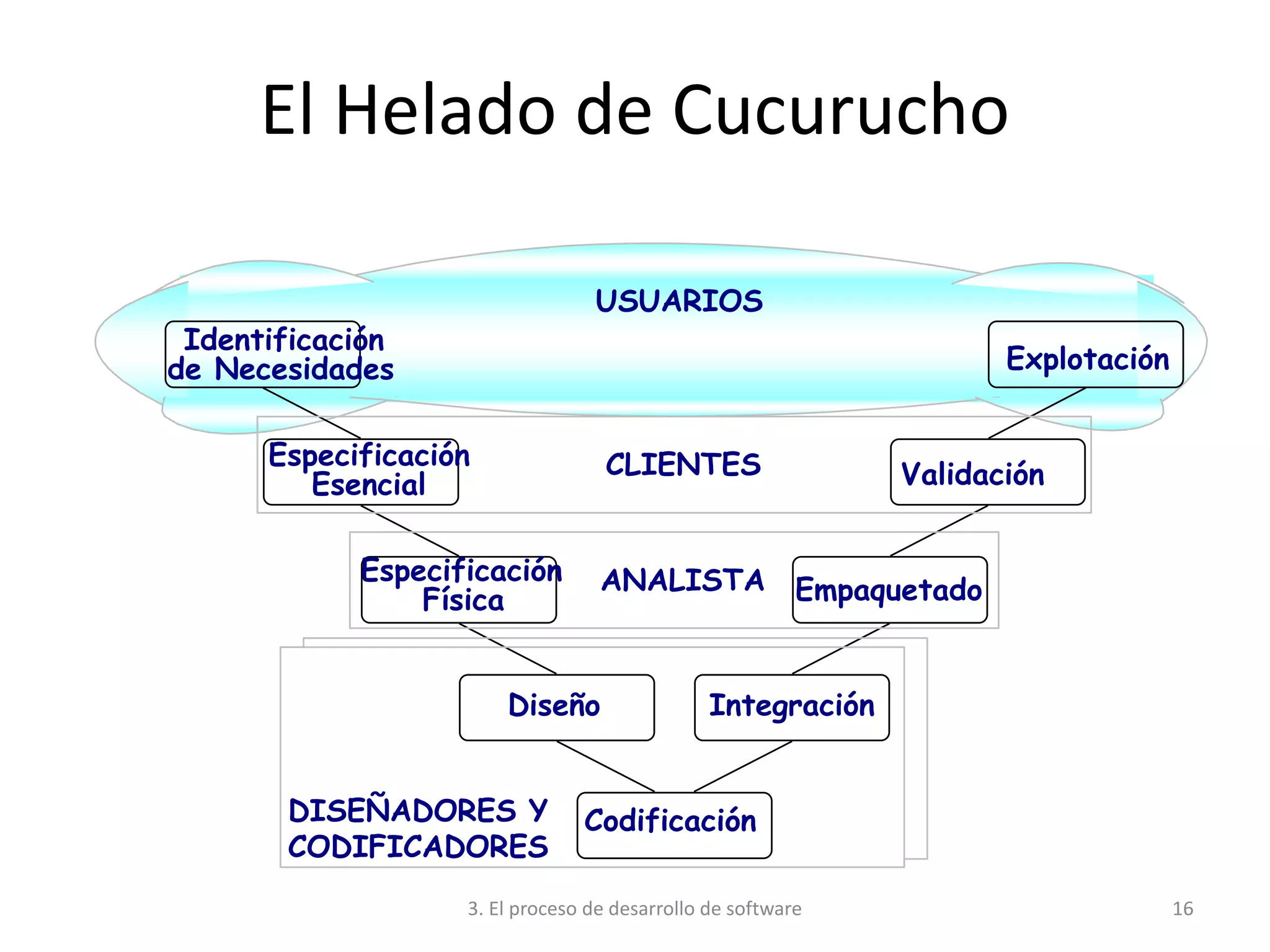 El Helado de Cucurucho

USUARIOS

Identificación de Necesidades

Explotación

Especificación Esencial

CLIENTES

Validación

Especificación Física

ANALISTA

Empaquetado

Diseño

Integración

DISEÑADORES Y CODIFICADORES

Codificación

3. El proceso de desarrollo de software

16